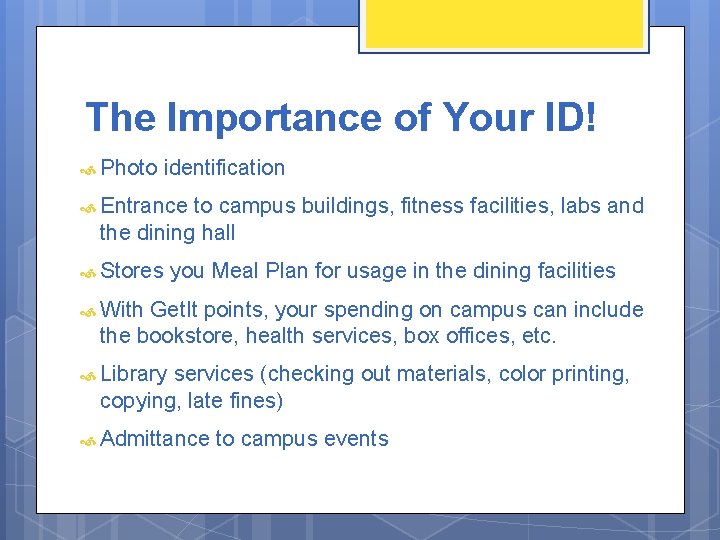 The Importance of Your ID!

Photo identification

Entrance to campus buildings, fitness facilities, labs and the dining hall

Stores you Meal Plan for usage in the dining facilities

With GetIt points, your spending on campus can include the bookstore, health services, box offices, etc.

Library services (checking out materials, color printing, copying, late fines)

Admittance to campus events